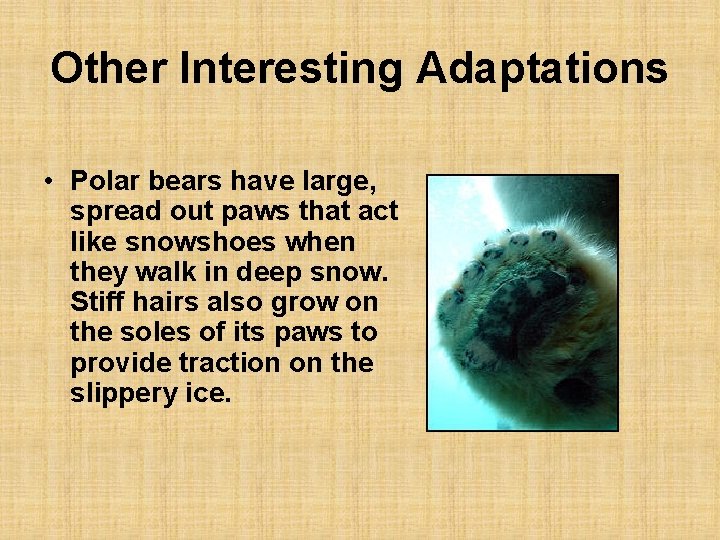 Other Interesting Adaptations

• Polar bears have large, spread out paws that act like snowshoes when they walk in deep snow. Stiff hairs also grow on the soles of its paws to provide traction on the slippery ice.